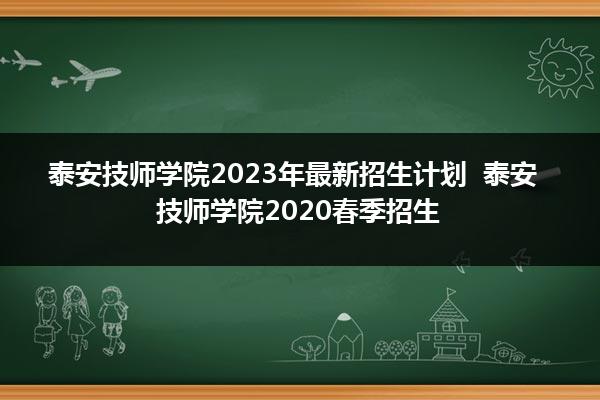 泰安技师学院2023年最新招生计划  泰安技师学院2020春季招生